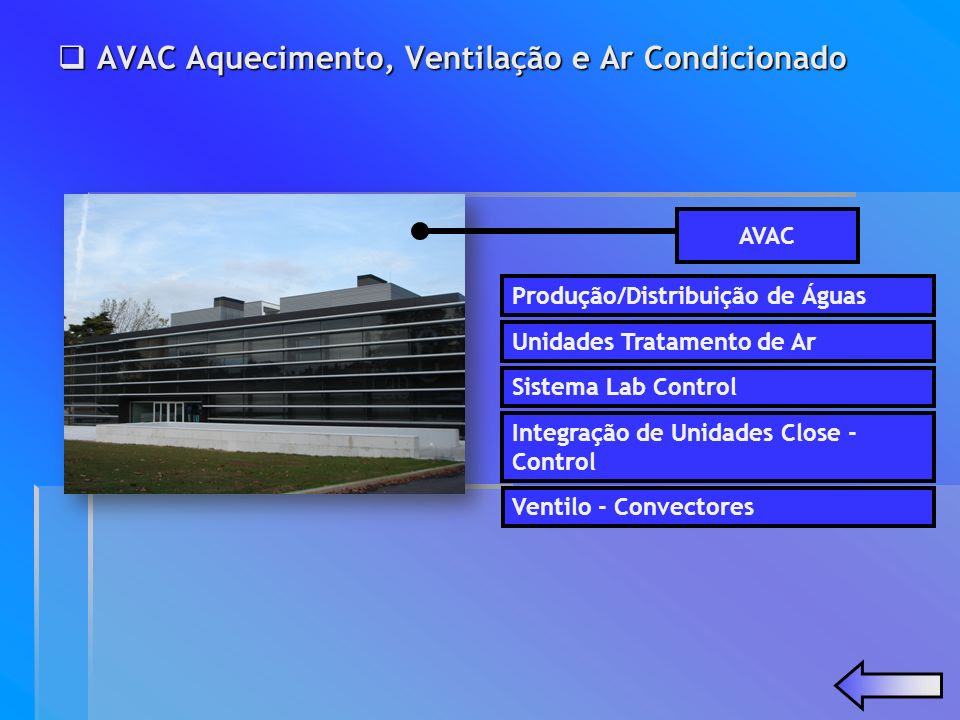 ❑ AVAC Aquecimento, Ventilação e Ar Condicionado

AVAC

Produção/Distribuição de Águas

Unidades Tratamento de Ar

Sistema Lab Control

Integração de Unidades Close - Control

Ventilo - Convectores